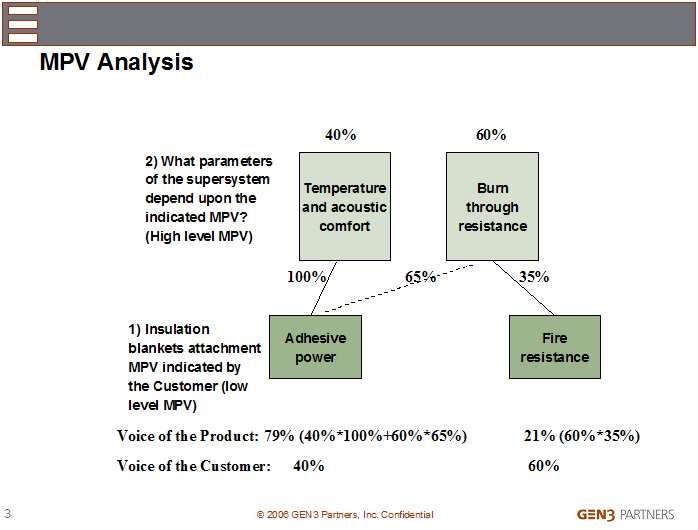 MPV Analysis

40%

60%

2) What parameters of the supersystem depend upon the indicated MPV? (High level MPV)

Temperature and acoustic comfort

Burn through resistance

100%

65%

35%

1) Insulation blankets attachment MPV indicated by the Customer (low level MPV)

Adhesive power

Fire resistance

Voice of the Product: 79% (40%*100%+60%*65%) 21% (60%*35%)

Voice of the Customer: 40% 60%

3

© 2006 GEN3 Partners, Inc. Confidential

GEN3 PARTNERS